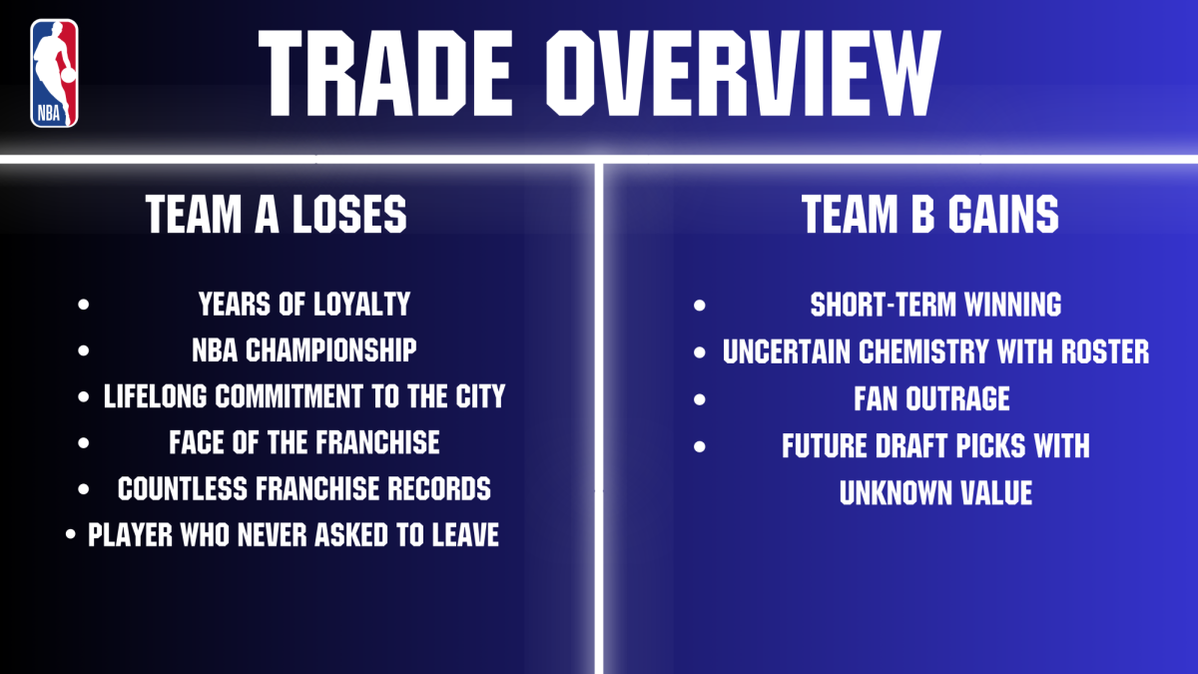 NBA

TRADE OVERVIEW

TEAM A LOSES

- YEARS OF LOYALTY
- NBA CHAMPIONSHIP
- LIFELONG COMMITMENT TO THE CITY
- FACE OF THE FRANCHISE
- COUNTLESS FRANCHISE RECORDS
- PLAYER WHO NEVER ASKED TO LEAVE

TEAM B GAINS

- SHORT-TERM WINNING
- UNCERTAIN CHEMISTRY WITH ROSTER
- FAN OUTRAGE
- FUTURE DRAFT PICKS WITH UNKNOWN VALUE